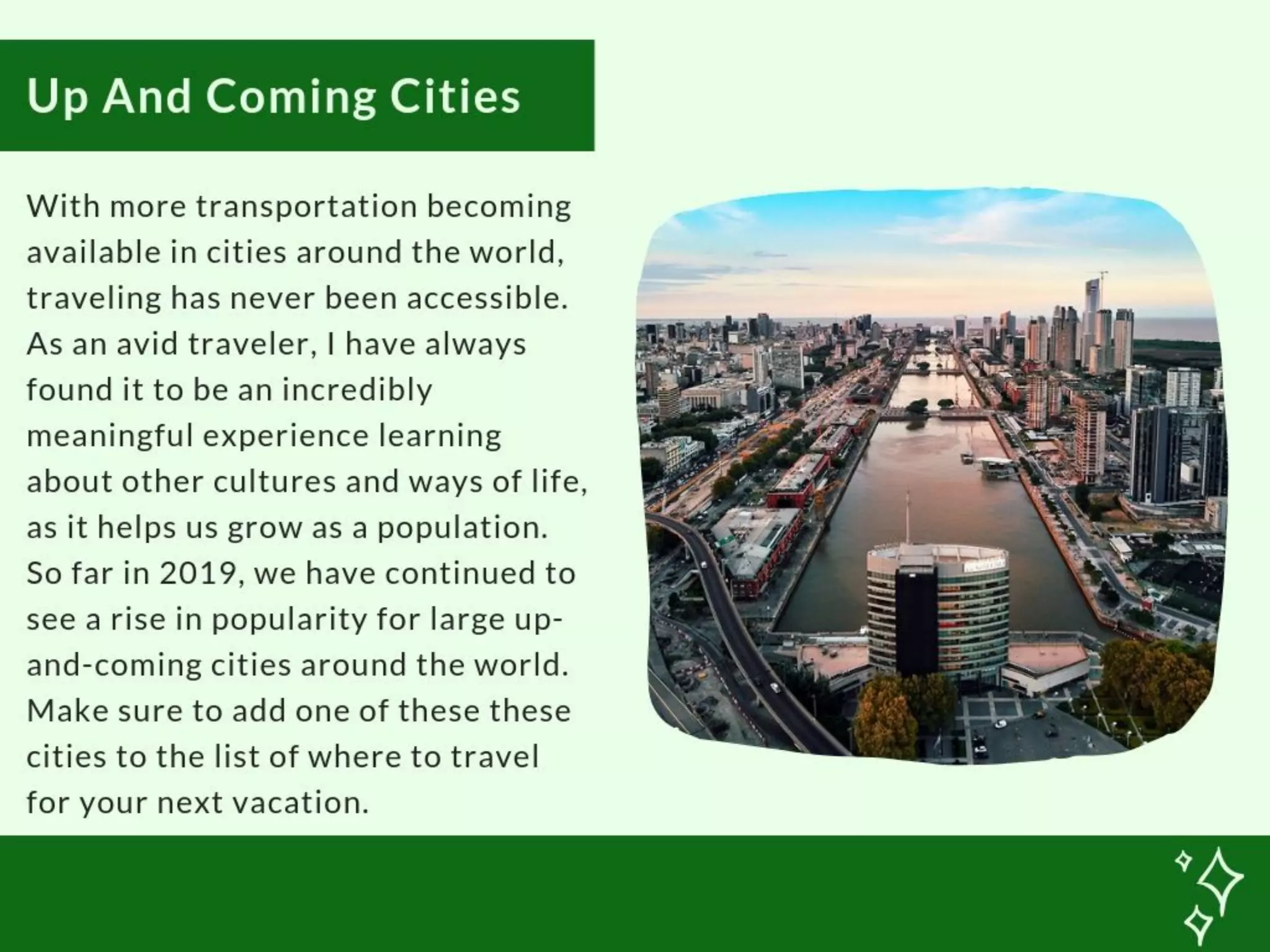 Up And Coming Cities

With more transportation becoming available in cities around the world, traveling has never been accessible. As an avid traveler, I have always found it to be an incredibly meaningful experience learning about other cultures and ways of life, as it helps us grow as a population. So far in 2019, we have continued to see a rise in popularity for large up-and-coming cities around the world. Make sure to add one of these these cities to the list of where to travel for your next vacation.